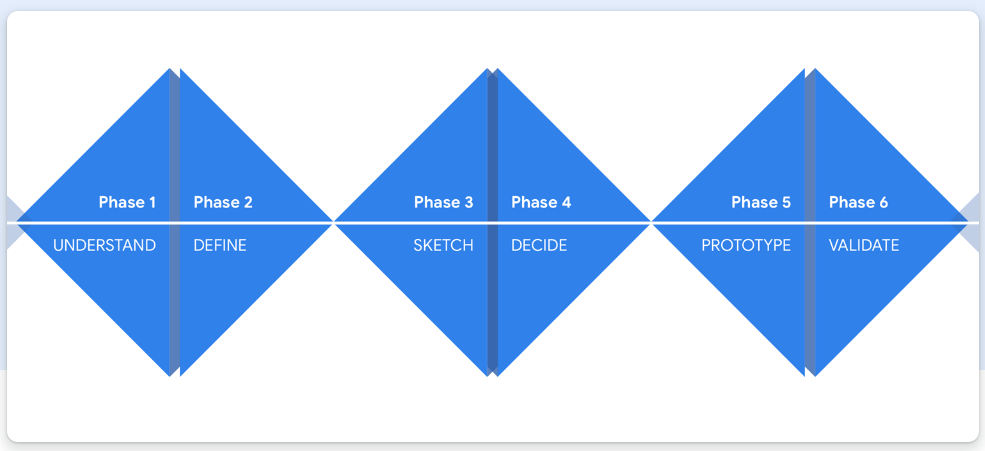 Phase 1
UNDERSTAND

Phase 2
DEFINE

Phase 3
SKETCH

Phase 4
DECIDE

Phase 5
PROTOTYPE

Phase 6
VALIDATE